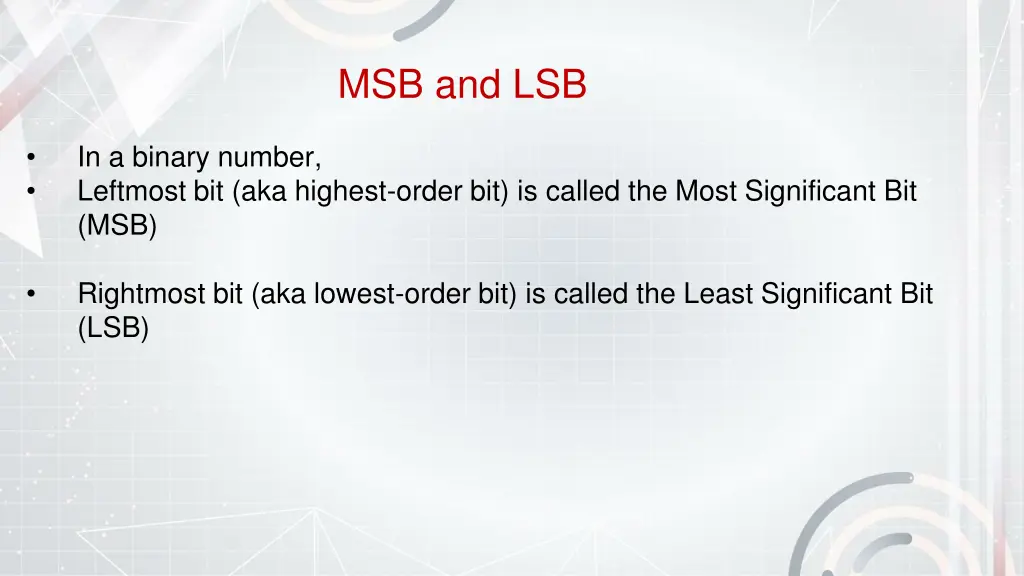 MSB and LSB

• In a binary number,
• Leftmost bit (aka highest-order bit) is called the Most Significant Bit (MSB)

• Rightmost bit (aka lowest-order bit) is called the Least Significant Bit (LSB)